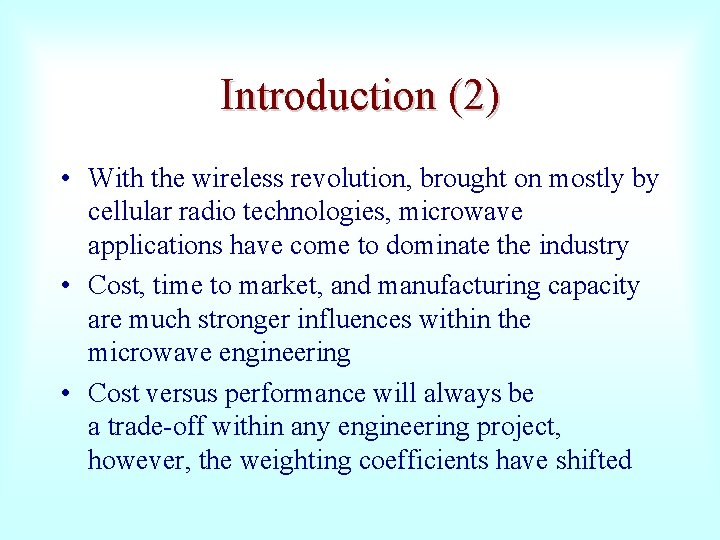 Introduction (2)

• With the wireless revolution, brought on mostly by cellular radio technologies, microwave applications have come to dominate the industry

• Cost, time to market, and manufacturing capacity are much stronger influences within the microwave engineering

• Cost versus performance will always be a trade-off within any engineering project, however, the weighting coefficients have shifted